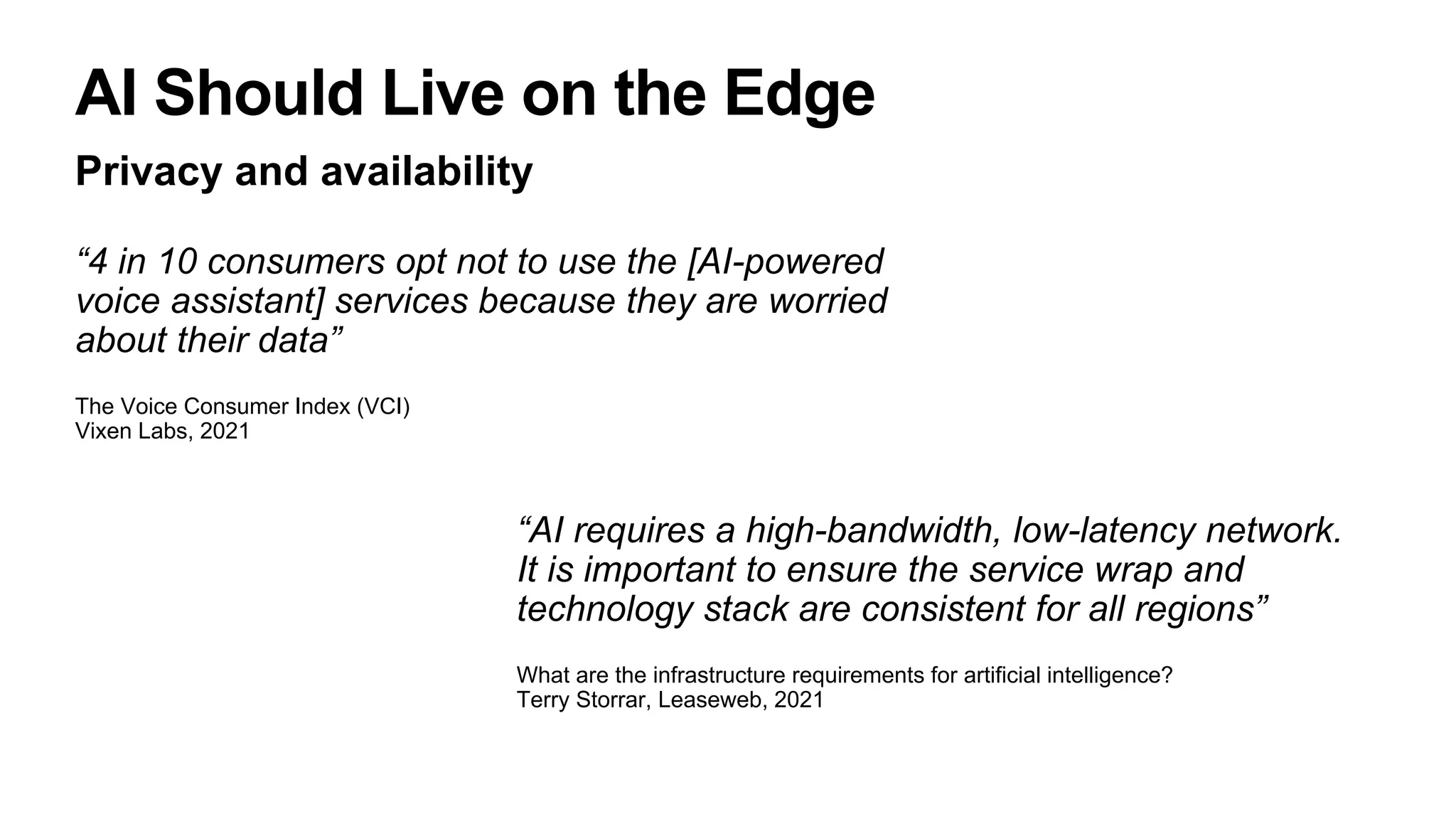 AI Should Live on the Edge

Privacy and availability

“4 in 10 consumers opt not to use the [AI-powered voice assistant] services because they are worried about their data”

The Voice Consumer Index (VCI)
Vixen Labs, 2021

“AI requires a high-bandwidth, low-latency network. It is important to ensure the service wrap and technology stack are consistent for all regions”

What are the infrastructure requirements for artificial intelligence?
Terry Storrar, Leaseweb, 2021